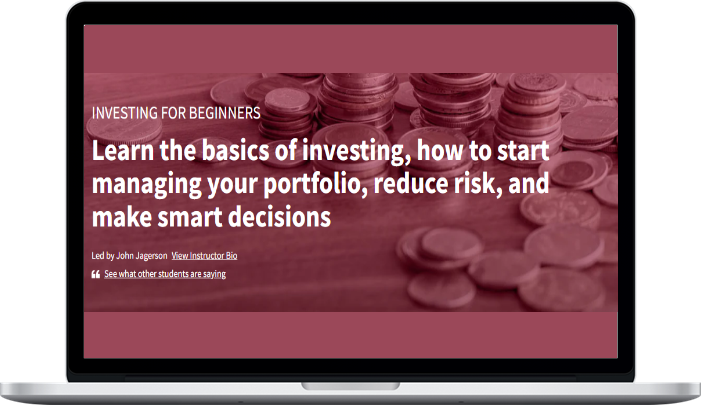 INVESTING FOR BEGINNERS

Learn the basics of investing, how to start managing your portfolio, reduce risk, and make smart decisions

Led by John Jagerson View Instructor Bio

See what other students are saying